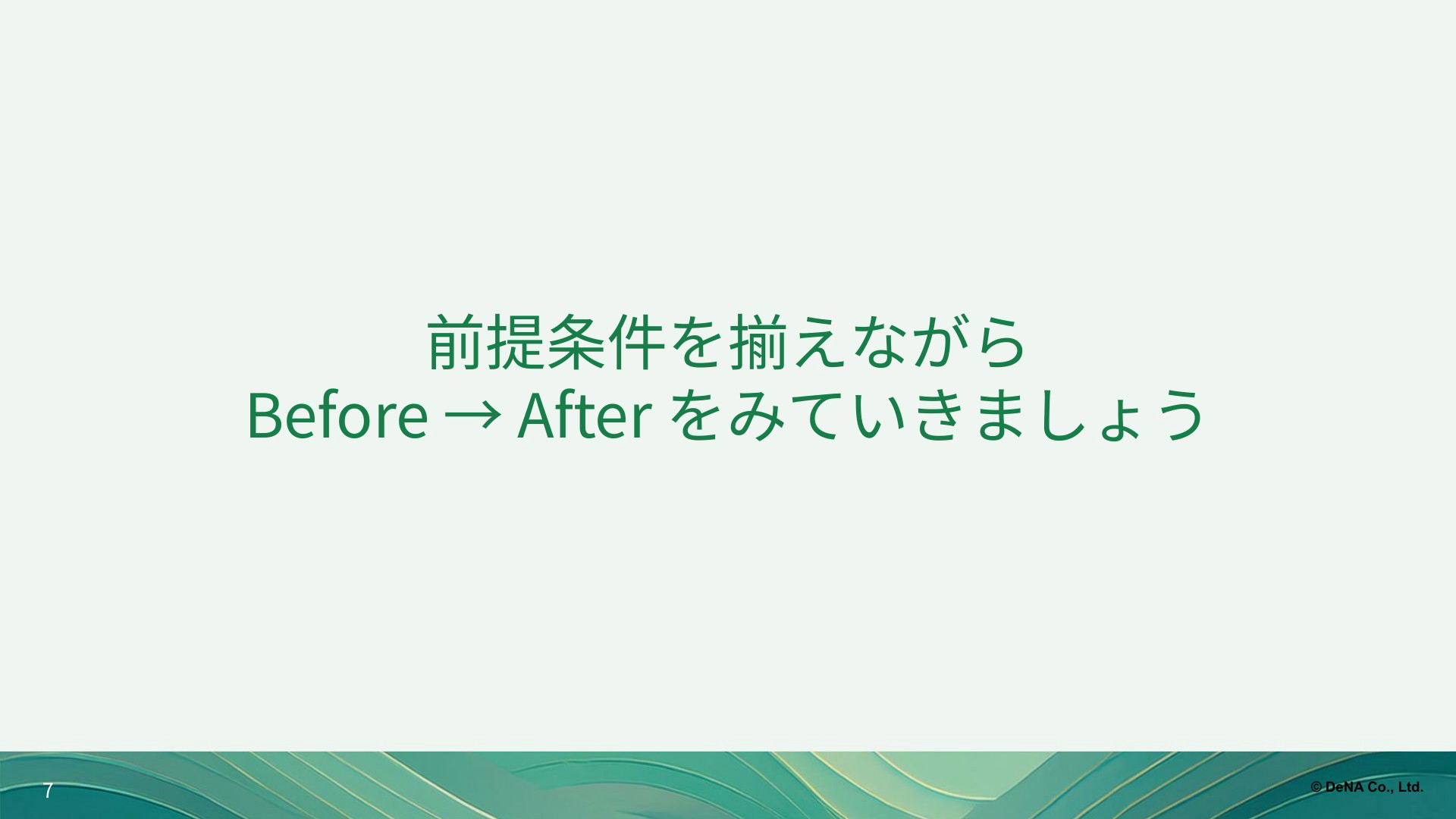 前提条件を揃えながら
Before → After をみていきましょう

7

© DeNA Co., Ltd.